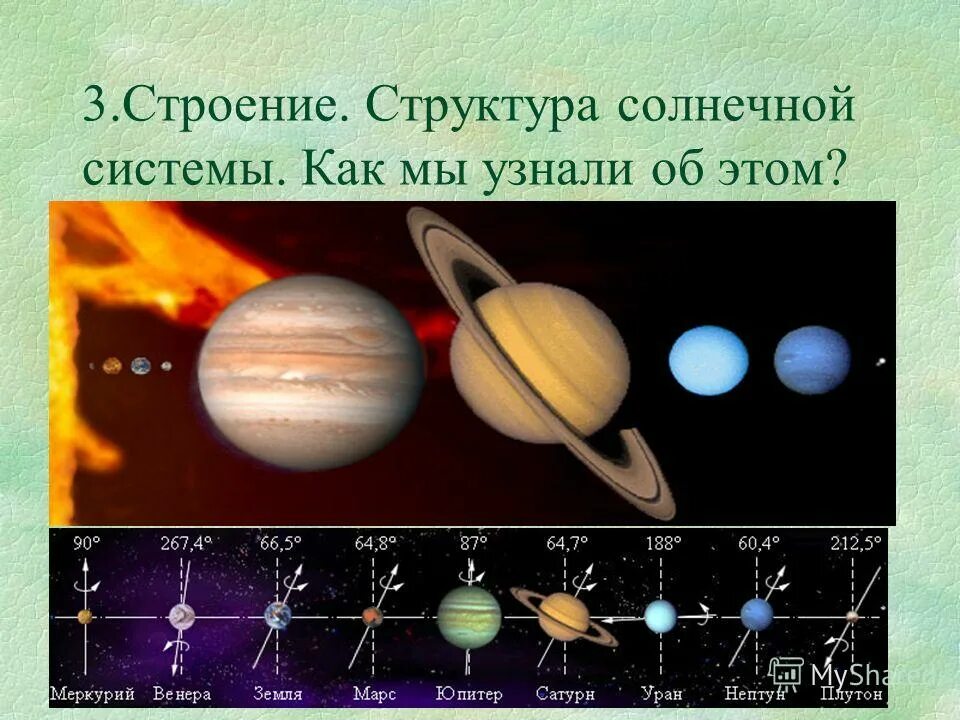 3.Строение. Структура солнечной системы. Как мы узнали об этом?

90° 267,4° 66,5° 64,8° 87° 64,7° 188° 60,4° 212,5°

Меркурий Венера Земля Марс Юпитер Сатурн Уран Нептун Плутон

MyShared